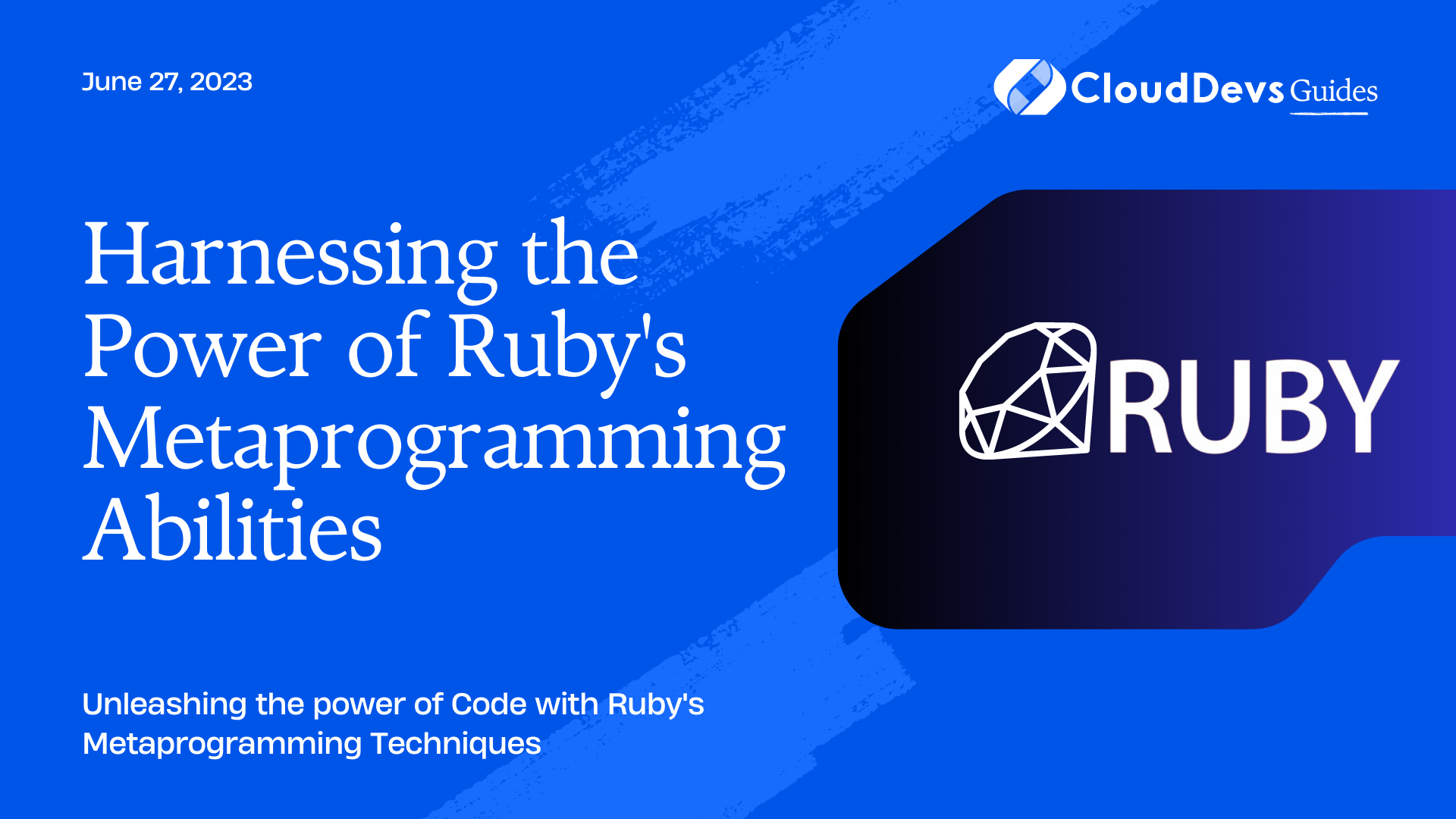 June 27, 2023

CloudDevs Guides

Harnessing the Power of Ruby's Metaprogramming Abilities

RUBY

Unleashing the power of Code with Ruby's Metaprogramming Techniques